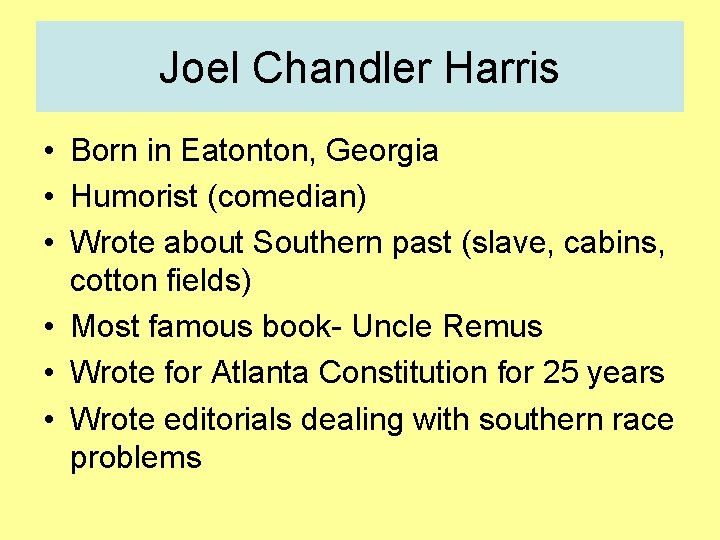 Joel Chandler Harris

• Born in Eatonton, Georgia
• Humorist (comedian)
• Wrote about Southern past (slave, cabins, cotton fields)
• Most famous book- Uncle Remus
• Wrote for Atlanta Constitution for 25 years
• Wrote editorials dealing with southern race problems